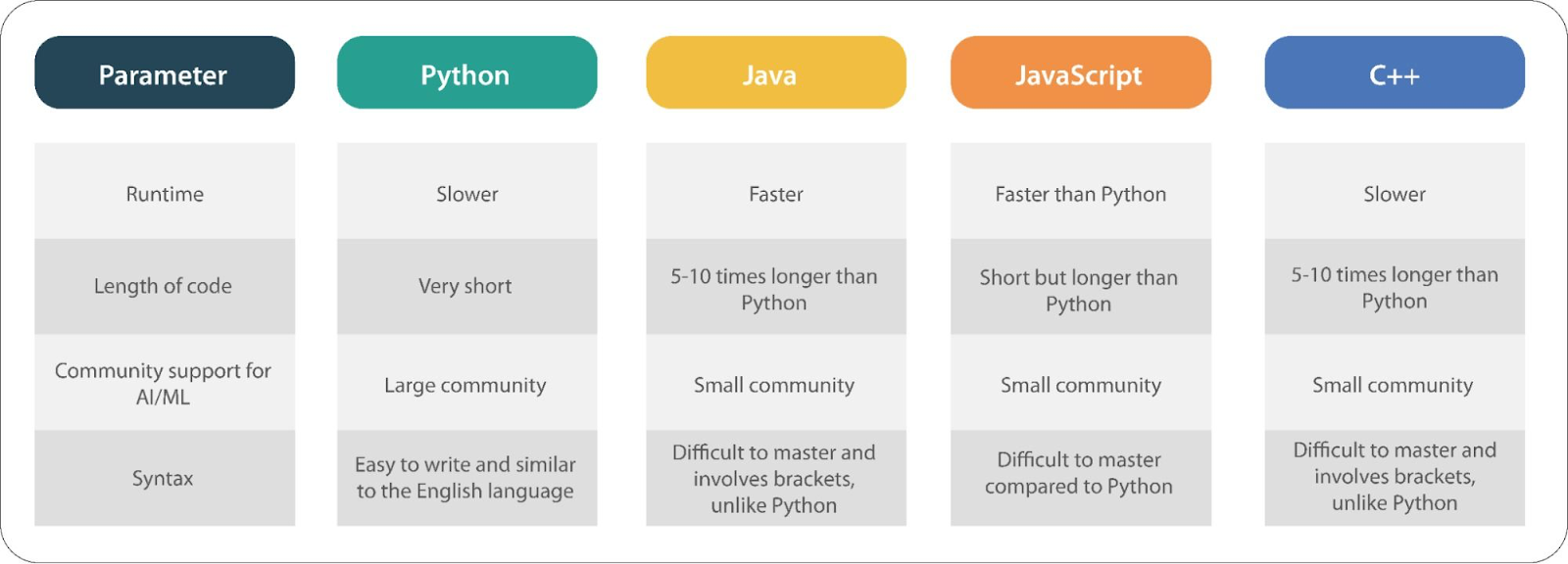 | Parameter | Python | Java | JavaScript | C++ |
|---|---|---|---|---|
| Runtime | Slower | Faster | Faster than Python | Slower |
| Length of code | Very short | 5-10 times longer than Python | Short but longer than Python | 5-10 times longer than Python |
| Community support for AI/ML | Large community | Small community | Small community | Small community |
| Syntax | Easy to write and similar to the English language | Difficult to master and involves brackets, unlike Python | Difficult to master compared to Python | Difficult to master and involves brackets, unlike Python |